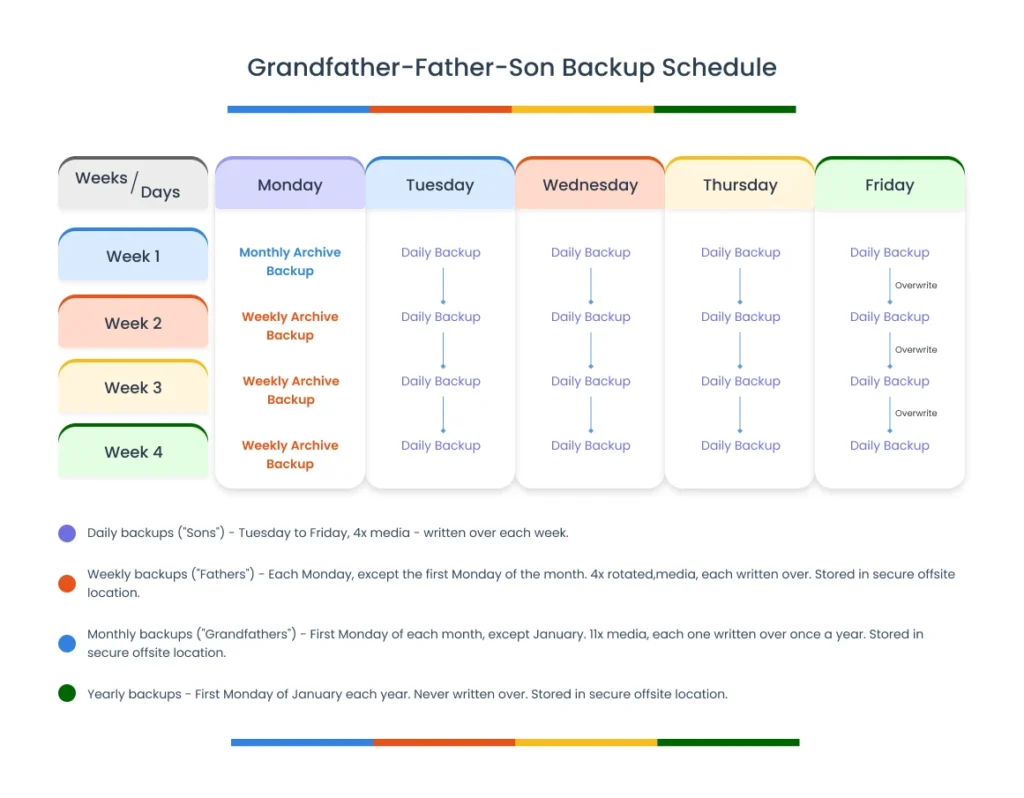 Grandfather-Father-Son Backup Schedule

| Weeks / Days | Monday | Tuesday | Wednesday | Thursday | Friday |
|---|---|---|---|---|---|
| Week 1 | Monthly Archive Backup | Daily Backup | Daily Backup | Daily Backup | Daily Backup |
| | | | | | Overwrite |
| Week 2 | Weekly Archive Backup | Daily Backup | Daily Backup | Daily Backup | Daily Backup |
| | | | | | Overwrite |
| Week 3 | Weekly Archive Backup | Daily Backup | Daily Backup | Daily Backup | Daily Backup |
| | | | | | Overwrite |
| Week 4 | Weekly Archive Backup | Daily Backup | Daily Backup | Daily Backup | Daily Backup |

Daily backups ("Sons") - Tuesday to Friday, 4x media - written over each week.

Weekly backups ("Fathers") - Each Monday, except the first Monday of the month. 4x rotated,media, each written over. Stored in secure offsite location.

Monthly backups ("Grandfathers") - First Monday of each month, except January. 11x media, each one written over once a year. Stored in secure offsite location.

Yearly backups - First Monday of January each year. Never written over. Stored in secure offsite location.